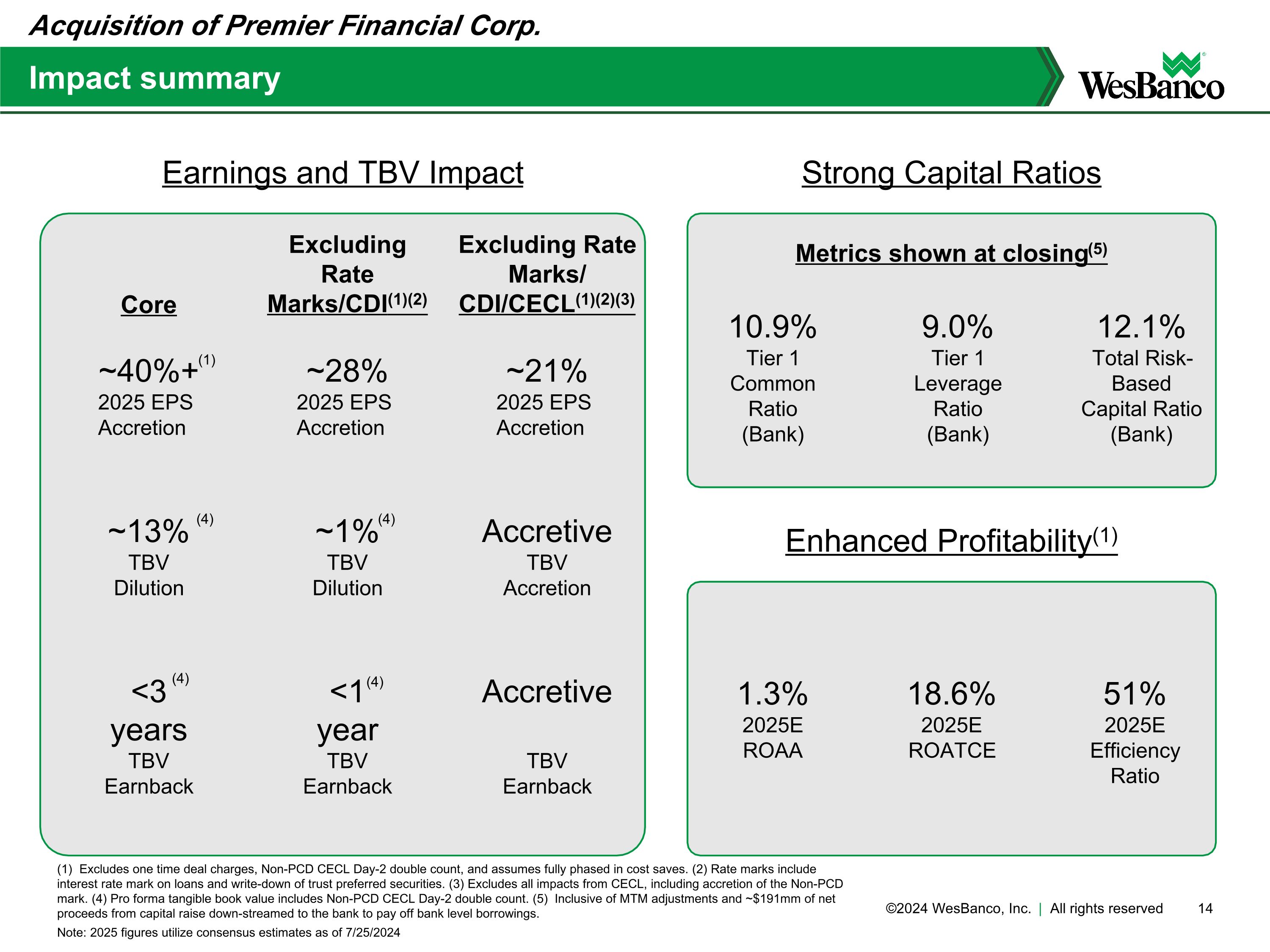 Acquisition of Premier Financial Corp.

Impact summary

WesBanco

Earnings and TBV Impact

| Core | Excluding Rate Marks/CDI$^{(1)(2)}$ | Excluding Rate Marks/ CDI/CECL$^{(1)(2)(3)}$ |
|---|---|---|
| ~40%+$^{(1)}$ 2025 EPS Accretion | ~28% 2025 EPS Accretion | ~21% 2025 EPS Accretion |
| ~13% $^{(4)}$ TBV Dilution | ~1%$^{(4)}$ TBV Dilution | Accretive TBV Accretion |
| <3 $^{(4)}$ years TBV Earnback | <1$^{(4)}$ year TBV Earnback | Accretive TBV Earnback |

Strong Capital Ratios

Metrics shown at closing$^{(5)}$

10.9%
Tier 1 Common Ratio (Bank)

9.0%
Tier 1 Leverage Ratio (Bank)

12.1%
Total Risk-Based Capital Ratio (Bank)

Enhanced Profitability$^{(1)}$

1.3%
2025E ROAA

18.6%
2025E ROATCE

51%
2025E Efficiency Ratio

(1) Excludes one time deal charges, Non-PCD CECL Day-2 double count, and assumes fully phased in cost saves. (2) Rate marks include interest rate mark on loans and write-down of trust preferred securities. (3) Excludes all impacts from CECL, including accretion of the Non-PCD mark. (4) Pro forma tangible book value includes Non-PCD CECL Day-2 double count. (5) Inclusive of MTM adjustments and ~$191mm of net proceeds from capital raise down-streamed to the bank to pay off bank level borrowings.

Note: 2025 figures utilize consensus estimates as of 7/25/2024

©2024 WesBanco, Inc. | All rights reserved 14